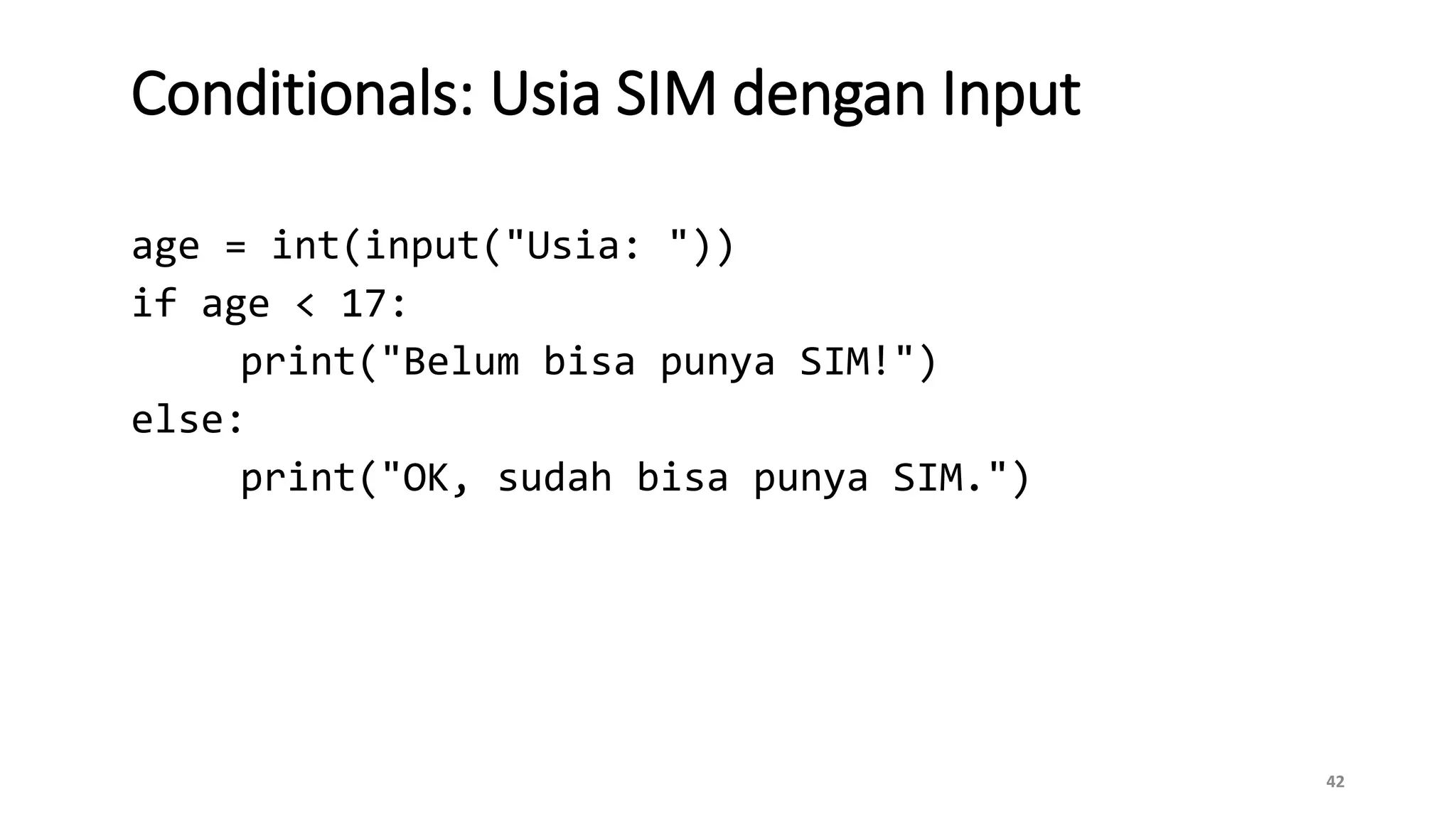 Conditionals: Usia SIM dengan Input

age = int(input("Usia: "))
if age < 17:
    print("Belum bisa punya SIM!")
else:
    print("OK, sudah bisa punya SIM.")

42